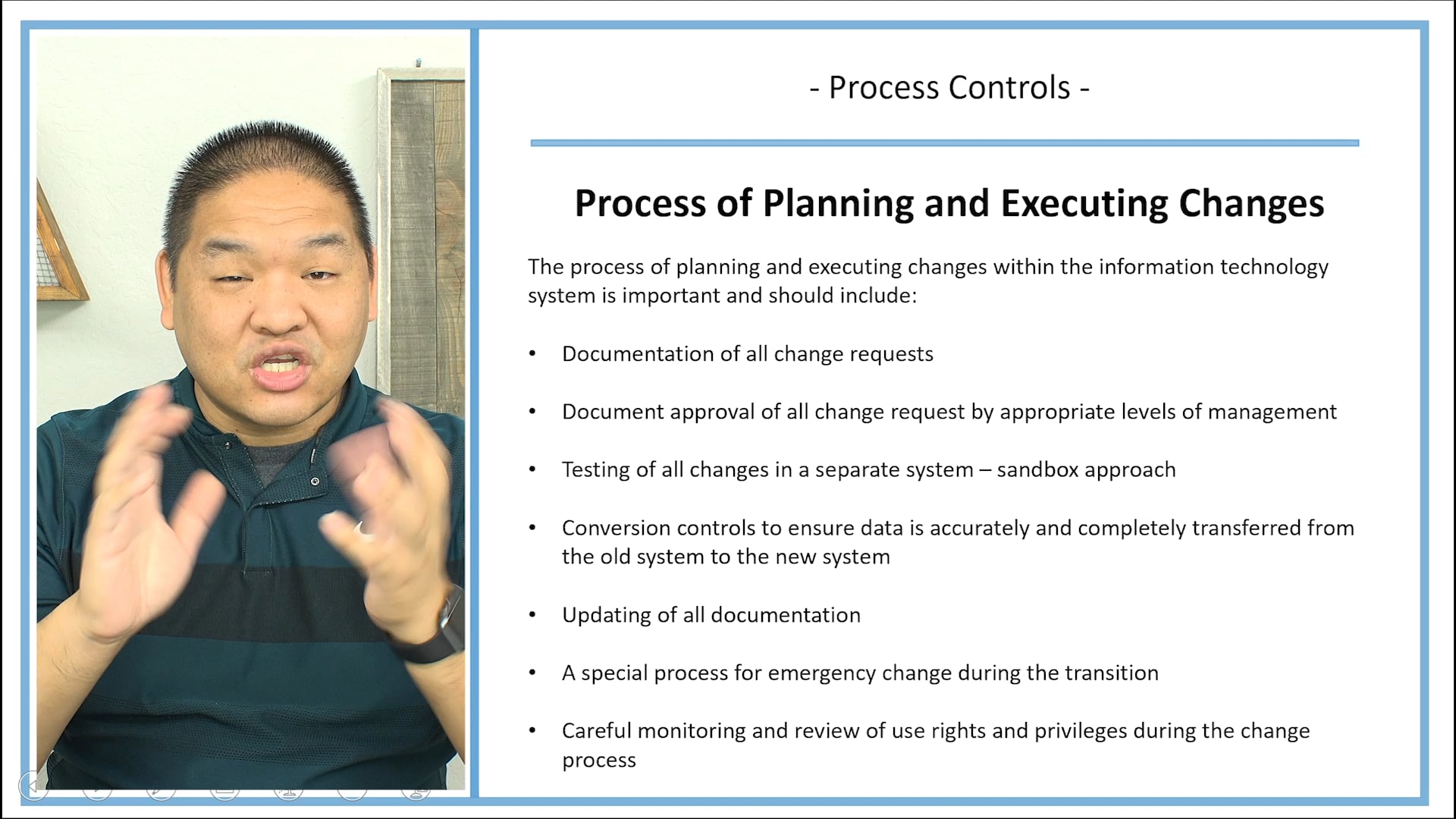 - Process Controls -

Process of Planning and Executing Changes

The process of planning and executing changes within the information technology system is important and should include:

• Documentation of all change requests

• Document approval of all change request by appropriate levels of management

• Testing of all changes in a separate system – sandbox approach

• Conversion controls to ensure data is accurately and completely transferred from the old system to the new system

• Updating of all documentation

• A special process for emergency change during the transition

• Careful monitoring and review of use rights and privileges during the change process